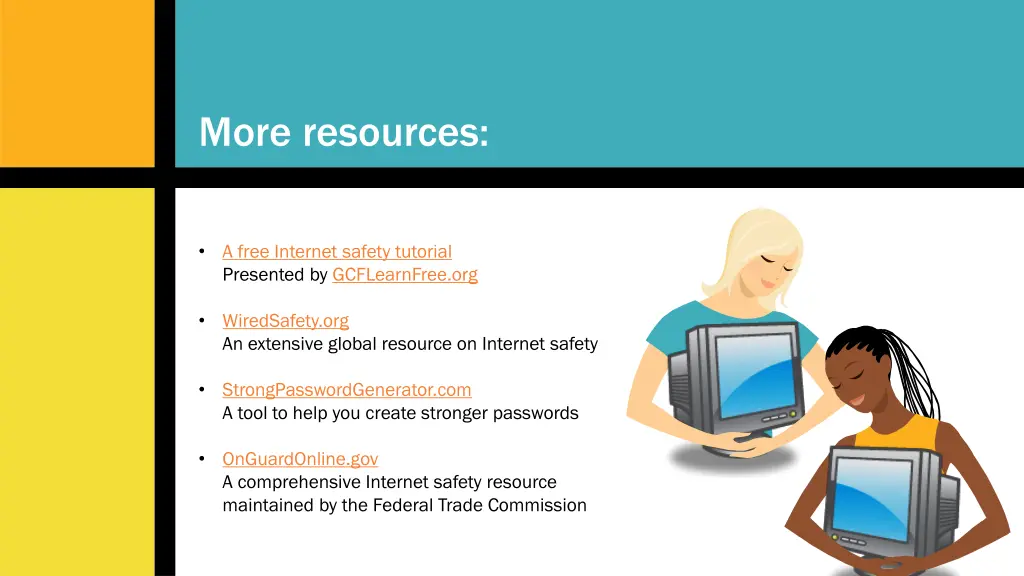 More resources:

• A free Internet safety tutorial
Presented by GCFLearnFree.org

• WiredSafety.org
An extensive global resource on Internet safety

• StrongPasswordGenerator.com
A tool to help you create stronger passwords

• OnGuardOnline.gov
A comprehensive Internet safety resource maintained by the Federal Trade Commission